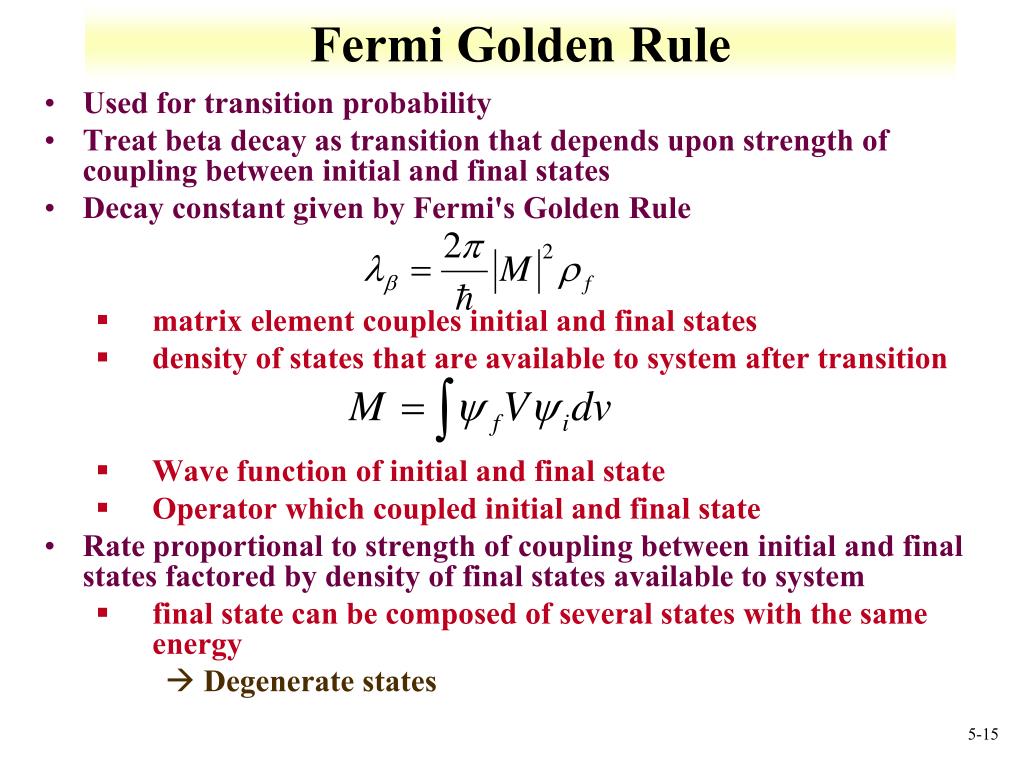 Fermi Golden Rule

• Used for transition probability
• Treat beta decay as transition that depends upon strength of coupling between initial and final states
• Decay constant given by Fermi's Golden Rule

$\lambda_\beta = \frac{2\pi}{\hbar}|M|^2 \rho_f$

▪ matrix element couples initial and final states
▪ density of states that are available to system after transition

$M = \int \psi_f V \psi_i dv$

▪ Wave function of initial and final state
▪ Operator which coupled initial and final state
• Rate proportional to strength of coupling between initial and final states factored by density of final states available to system
▪ final state can be composed of several states with the same energy
→ Degenerate states

5-15